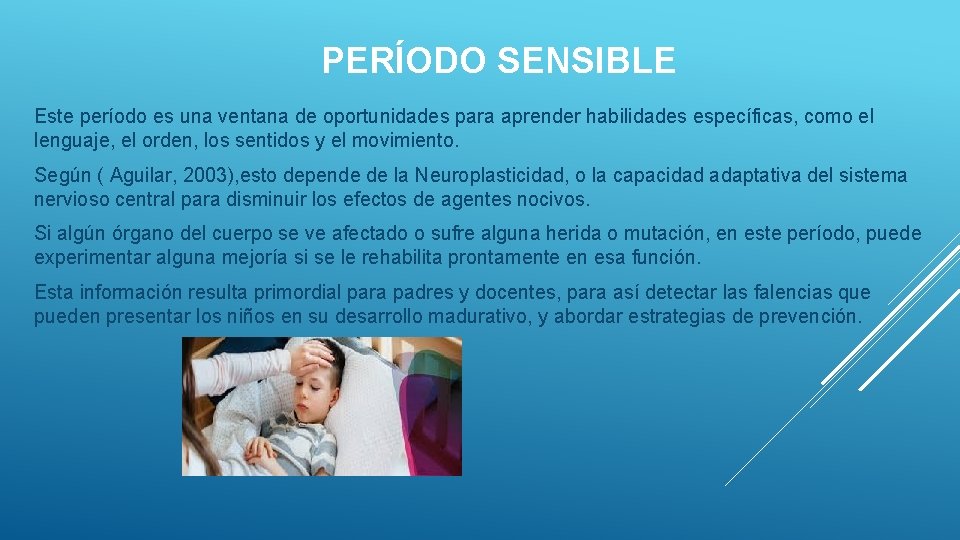 PERÍODO SENSIBLE

Este período es una ventana de oportunidades para aprender habilidades específicas, como el lenguaje, el orden, los sentidos y el movimiento.

Según ( Aguilar, 2003),esto depende de la Neuroplasticidad, o la capacidad adaptativa del sistema nervioso central para disminuir los efectos de agentes nocivos.

Si algún órgano del cuerpo se ve afectado o sufre alguna herida o mutación, en este período, puede experimentar alguna mejoría si se le rehabilita prontamente en esa función.

Esta información resulta primordial para padres y docentes, para así detectar las falencias que pueden presentar los niños en su desarrollo madurativo, y abordar estrategias de prevención.